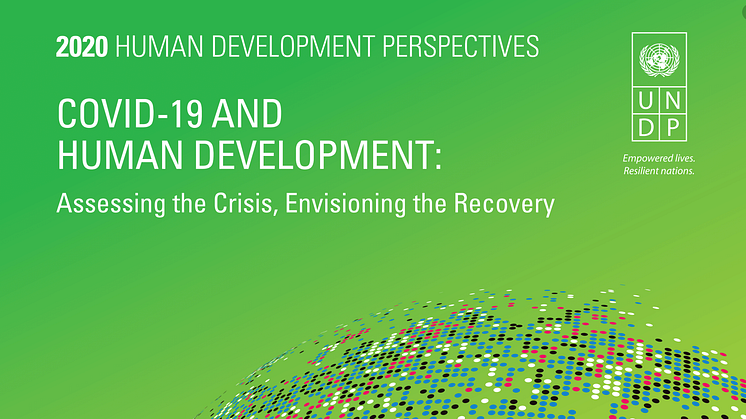 2020 HUMAN DEVELOPMENT PERSPECTIVES

COVID-19 AND HUMAN DEVELOPMENT:

Assessing the Crisis, Envisioning the Recovery

U N
D P

Empowered lives.
Resilient nations.